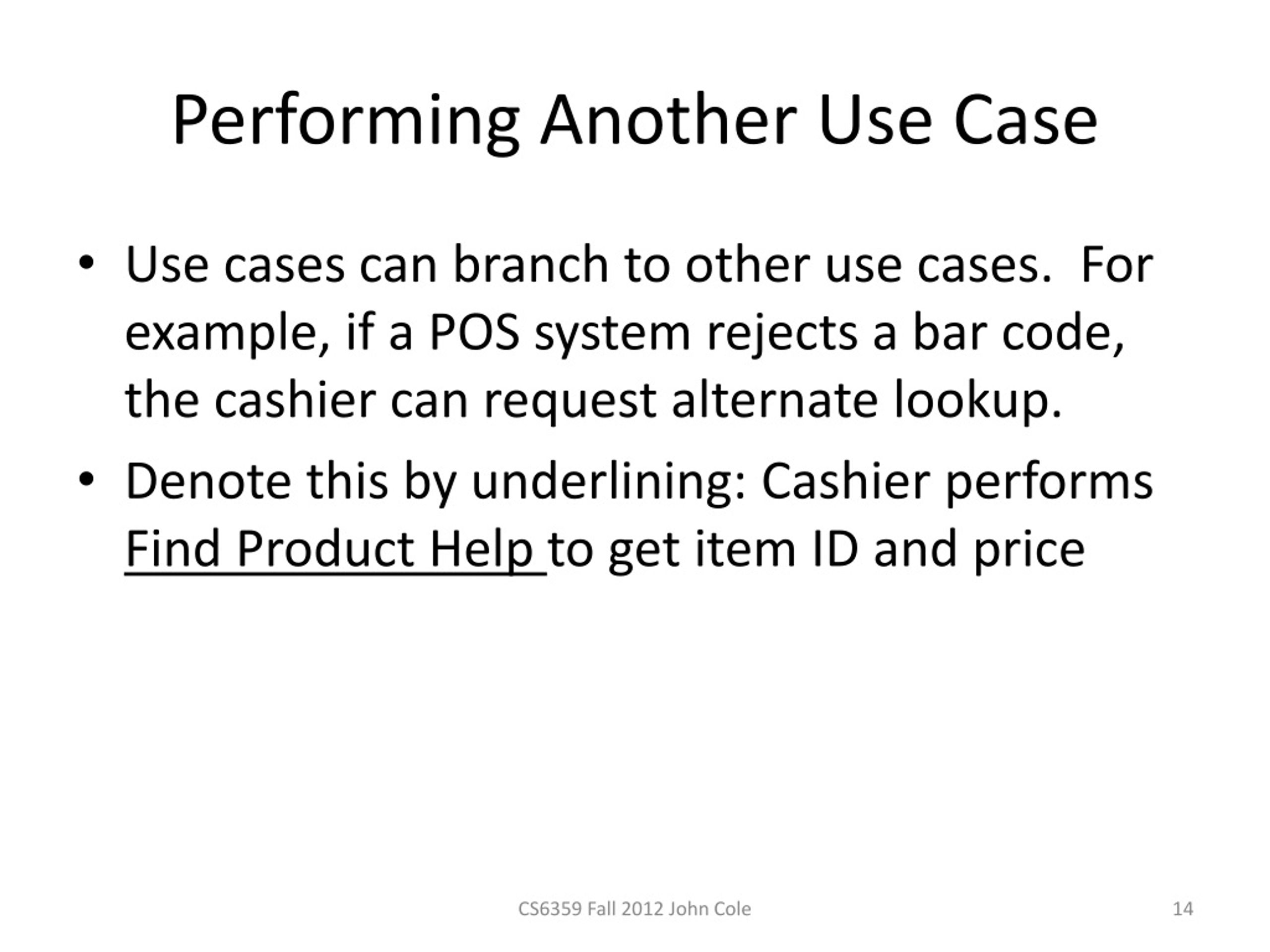 Performing Another Use Case

• Use cases can branch to other use cases. For example, if a POS system rejects a bar code, the cashier can request alternate lookup.

• Denote this by underlining: Cashier performs Find Product Help to get item ID and price

CS6359 Fall 2012 John Cole

14